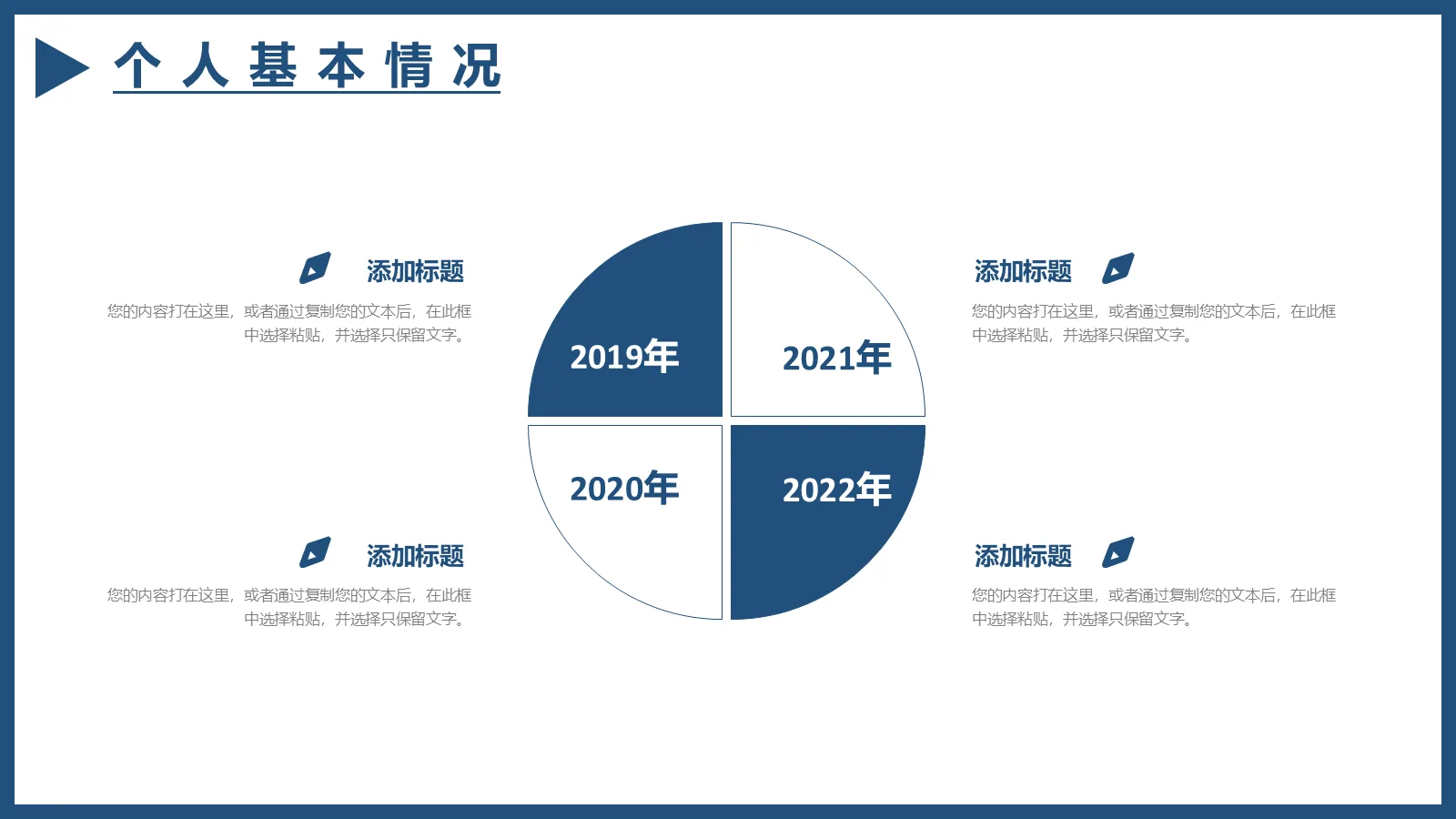 个人基本情况

添加标题

您的内容打在这里，或者通过复制您的文本后，在此框中选择粘贴，并选择只保留文字。

2019年

2021年

添加标题

您的内容打在这里，或者通过复制您的文本后，在此框中选择粘贴，并选择只保留文字。

2020年

2022年

添加标题

您的内容打在这里，或者通过复制您的文本后，在此框中选择粘贴，并选择只保留文字。

添加标题

您的内容打在这里，或者通过复制您的文本后，在此框中选择粘贴，并选择只保留文字。